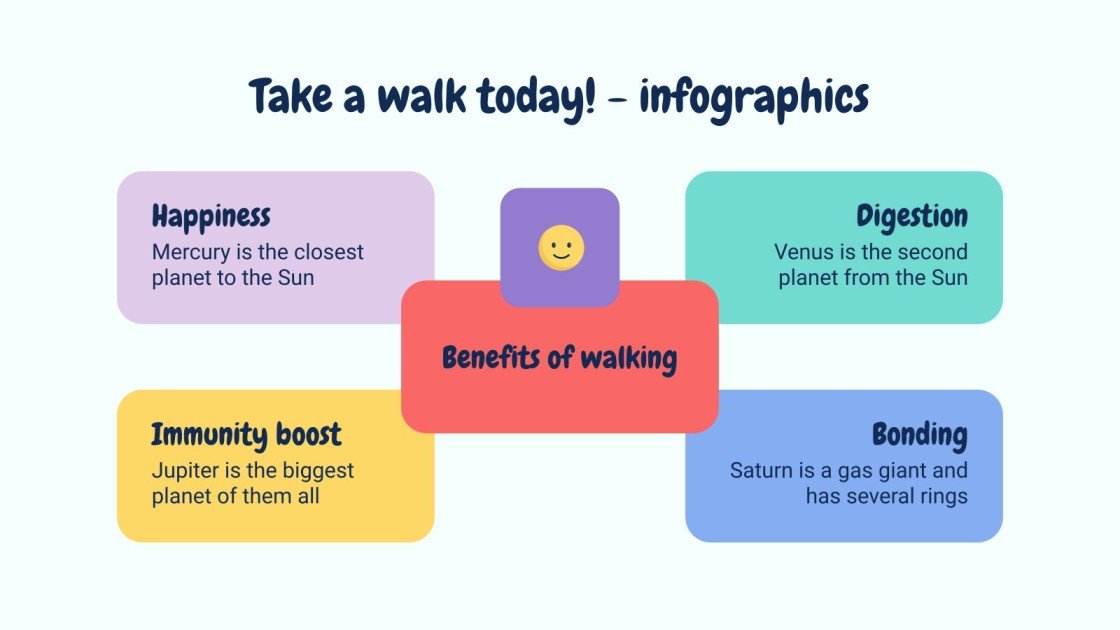 Take a walk today! - infographics

Happiness
Mercury is the closest planet to the Sun

Digestion
Venus is the second planet from the Sun

Benefits of walking

Immunity boost
Jupiter is the biggest planet of them all

Bonding
Saturn is a gas giant and has several rings